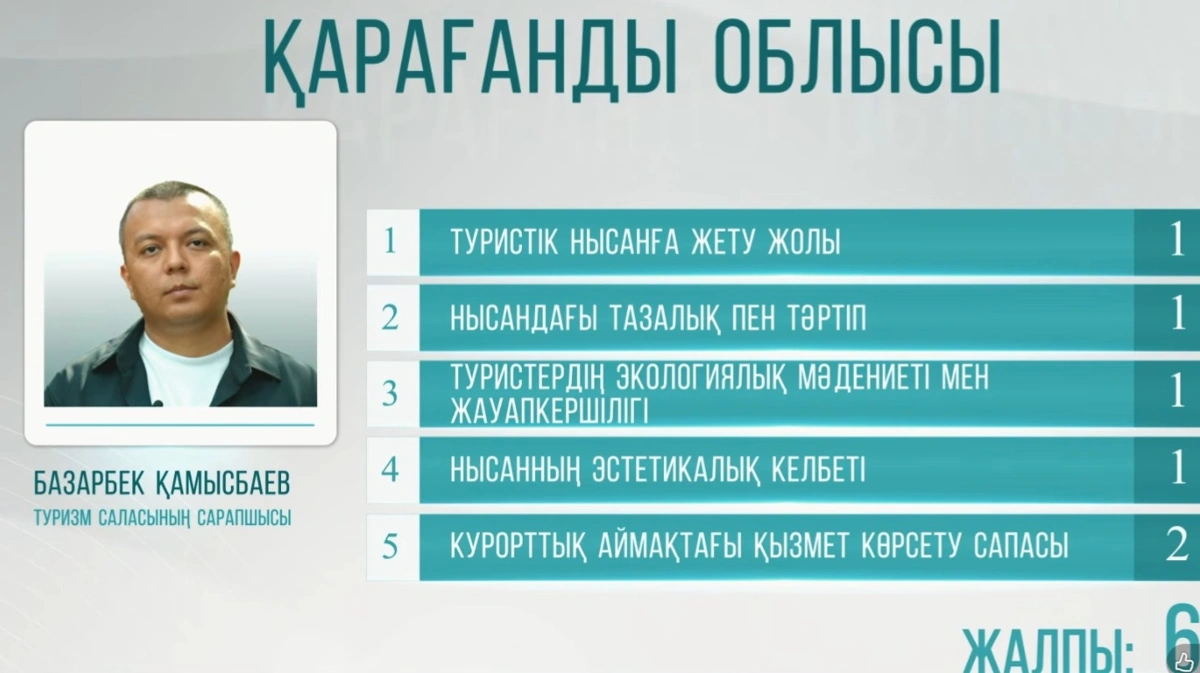 ҚАРАҒАНДЫ ОБЛЫСЫ

БАЗАРБЕК ҚАМЫСБАЕВ
ТУРИЗМ САЛАСЫНЫҢ САРАПШЫСЫ

| 1 | ТУРИСТІК НЫСАНҒА ЖЕТУ ЖОЛЫ | 1 |
|---|---|---|
| 2 | НЫСАНДАҒЫ ТАЗАЛЫҚ ПЕН ТӘРТІП | 1 |
| 3 | ТУРИСТЕРДІҢ ЭКОЛОГИЯЛЫҚ МӘДЕНИЕТІ МЕН ЖАУАПКЕРШІЛІГІ | 1 |
| 4 | НЫСАННЫҢ ЭСТЕТИКАЛЫҚ КЕЛБЕТІ | 1 |
| 5 | КУРОРТТЫҚ АЙМАҚТАҒЫ ҚЫЗМЕТ КӨРСЕТУ САПАСЫ | 2 |

ЖАЛПЫ: 6